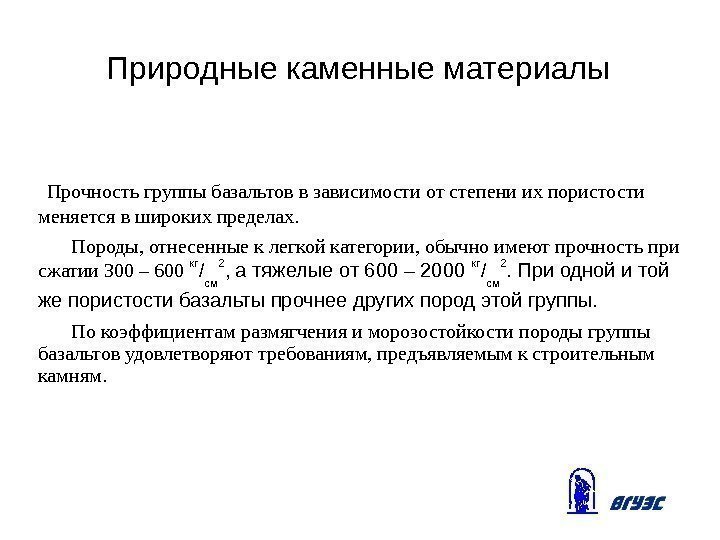 Природные каменные материалы

Прочность группы базальтов в зависимости от степени их пористости меняется в широких пределах.

Породы, отнесенные к легкой категории, обычно имеют прочность при сжатии 300 – 600 $^{кг}/_{см}{}^{2}$, а тяжелые от 600 – 2000 $^{кг}/_{см}{}^{2}$. При одной и той же пористости базальты прочнее других пород этой группы.

По коэффициентам размягчения и морозостойкости породы группы базальтов удовлетворяют требованиям, предъявляемым к строительным камням.

ВГУЭС